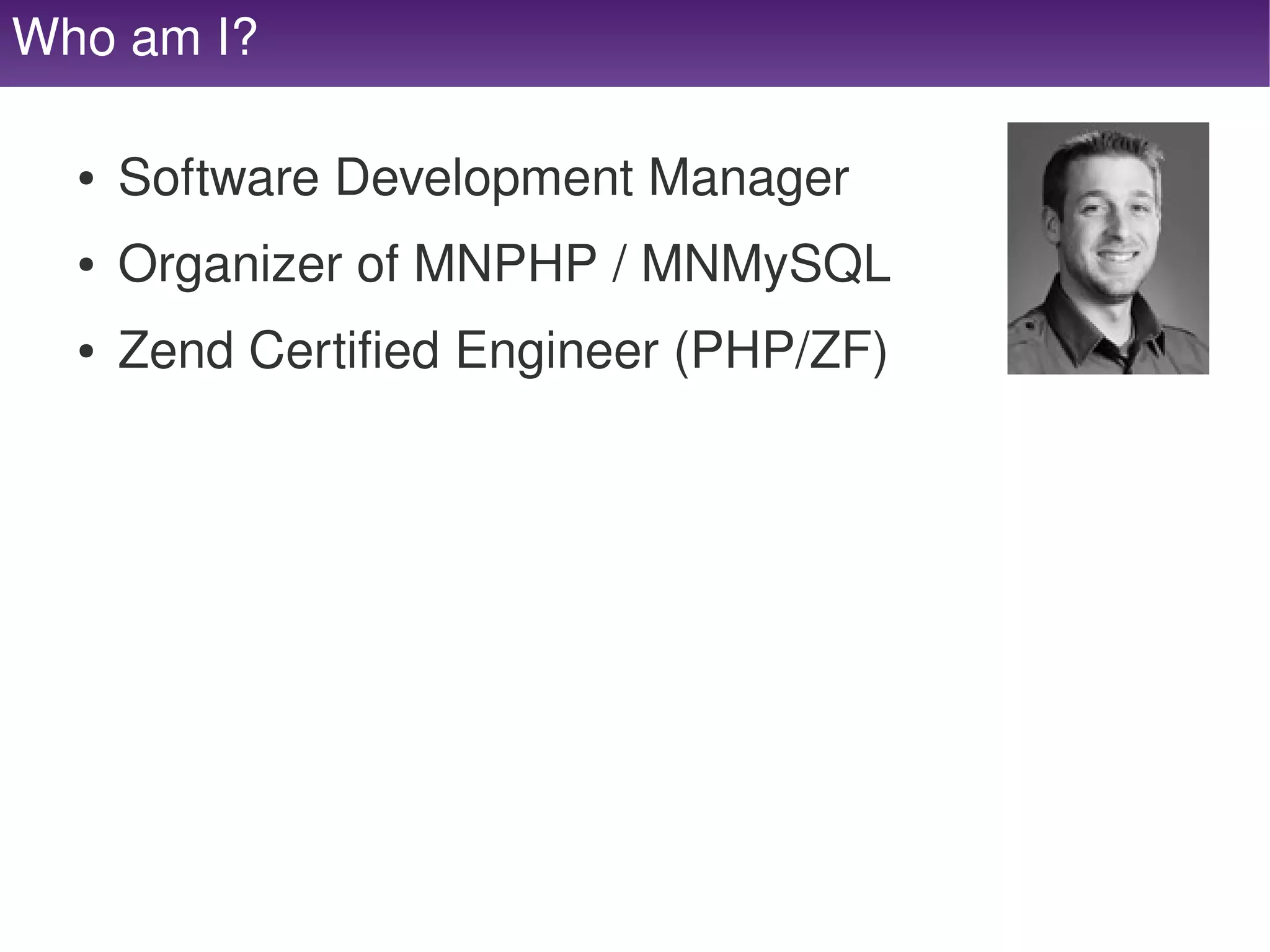 Who am I?

• Software Development Manager
• Organizer of MNPHP / MNMySQL
• Zend Certified Engineer (PHP/ZF)